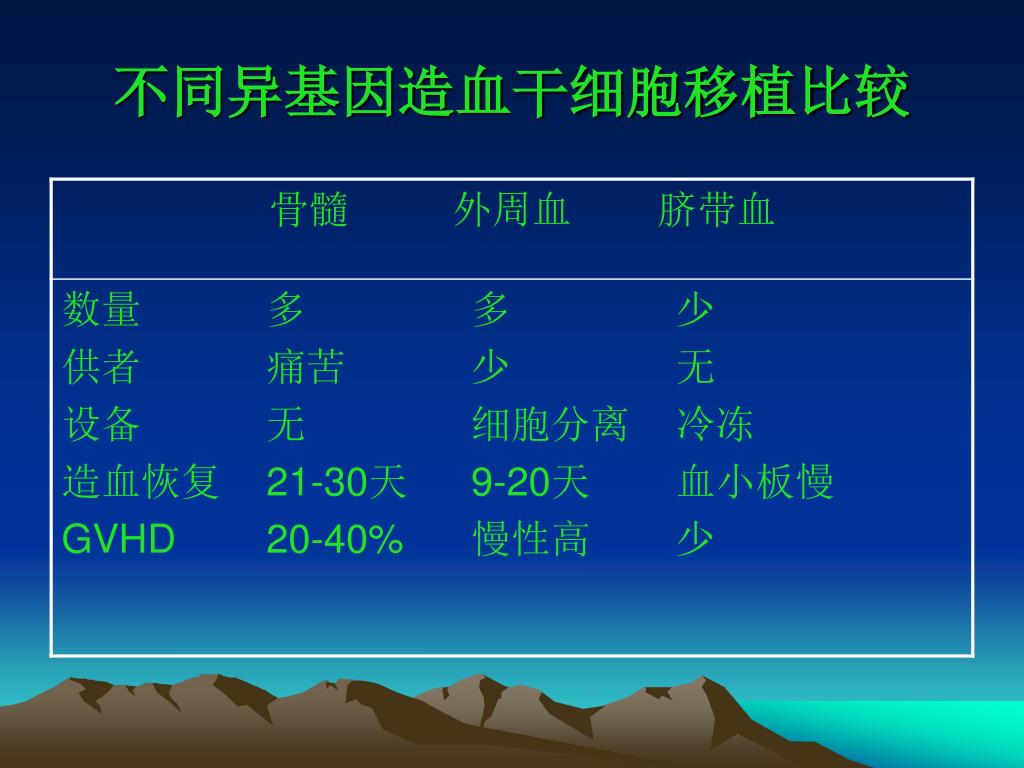 不同异基因造血干细胞移植比较

|  | 骨髓 | 外周血 | 脐带血 |
|---|---|---|---|
| 数量 | 多 | 多 | 少 |
| 供者 | 痛苦 | 少 | 无 |
| 设备 | 无 | 细胞分离 | 冷冻 |
| 造血恢复 | 21-30天 | 9-20天 | 血小板慢 |
| GVHD | 20-40% | 慢性高 | 少 |